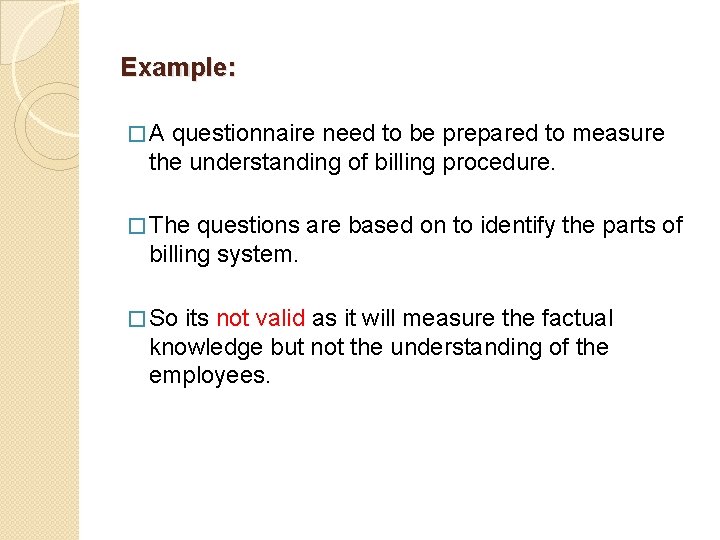 Example:

□ A questionnaire need to be prepared to measure the understanding of billing procedure.

□ The questions are based on to identify the parts of billing system.

□ So its not valid as it will measure the factual knowledge but not the understanding of the employees.